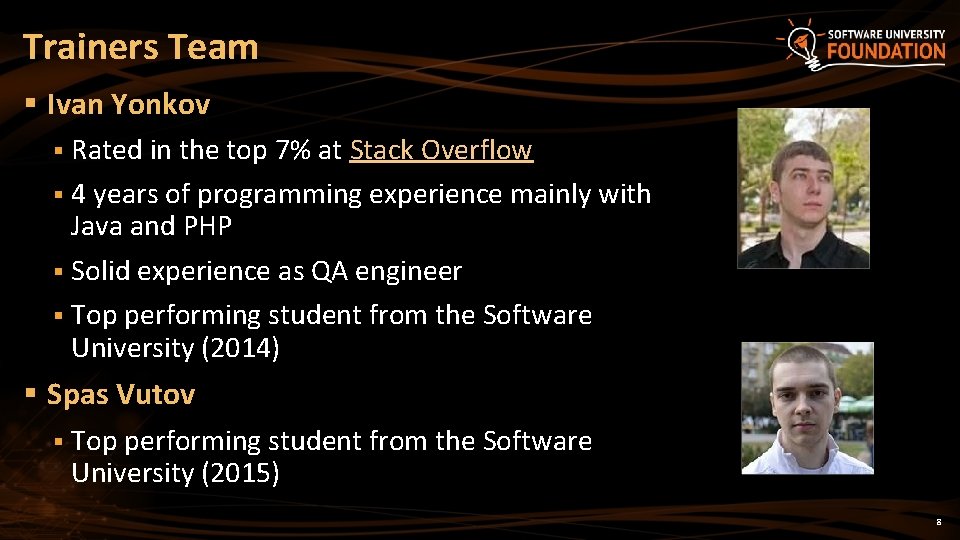 Trainers Team

SOFTWARE UNIVERSITY
FOUNDATION

▪ Ivan Yonkov

▪ Rated in the top 7% at Stack Overflow

▪ 4 years of programming experience mainly with Java and PHP

▪ Solid experience as QA engineer

▪ Top performing student from the Software University (2014)

▪ Spas Vutov

▪ Top performing student from the Software University (2015)

8